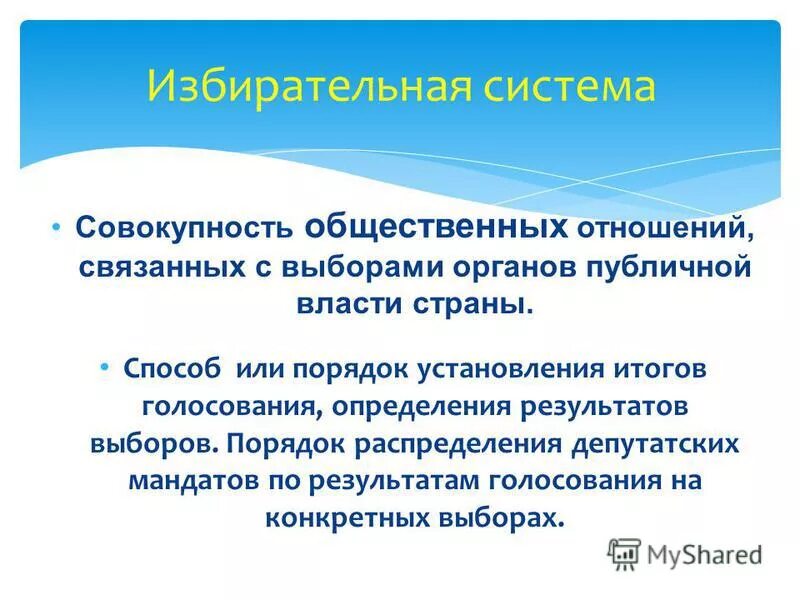 Избирательная система

• Совокупность общественных отношений, связанных с выборами органов публичной власти страны.

• Способ или порядок установления итогов голосования, определения результатов выборов. Порядок распределения депутатских мандатов по результатам голосования на конкретных выборах.

MyShared